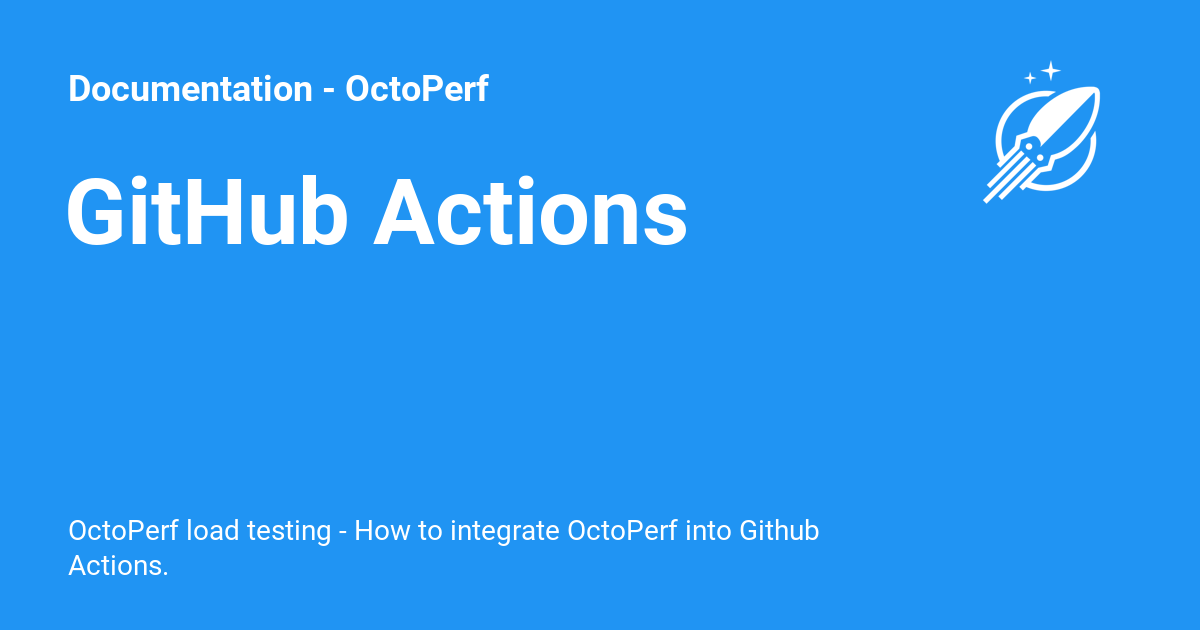 Documentation - OctoPerf

GitHub Actions

OctoPerf load testing - How to integrate OctoPerf into Github Actions.